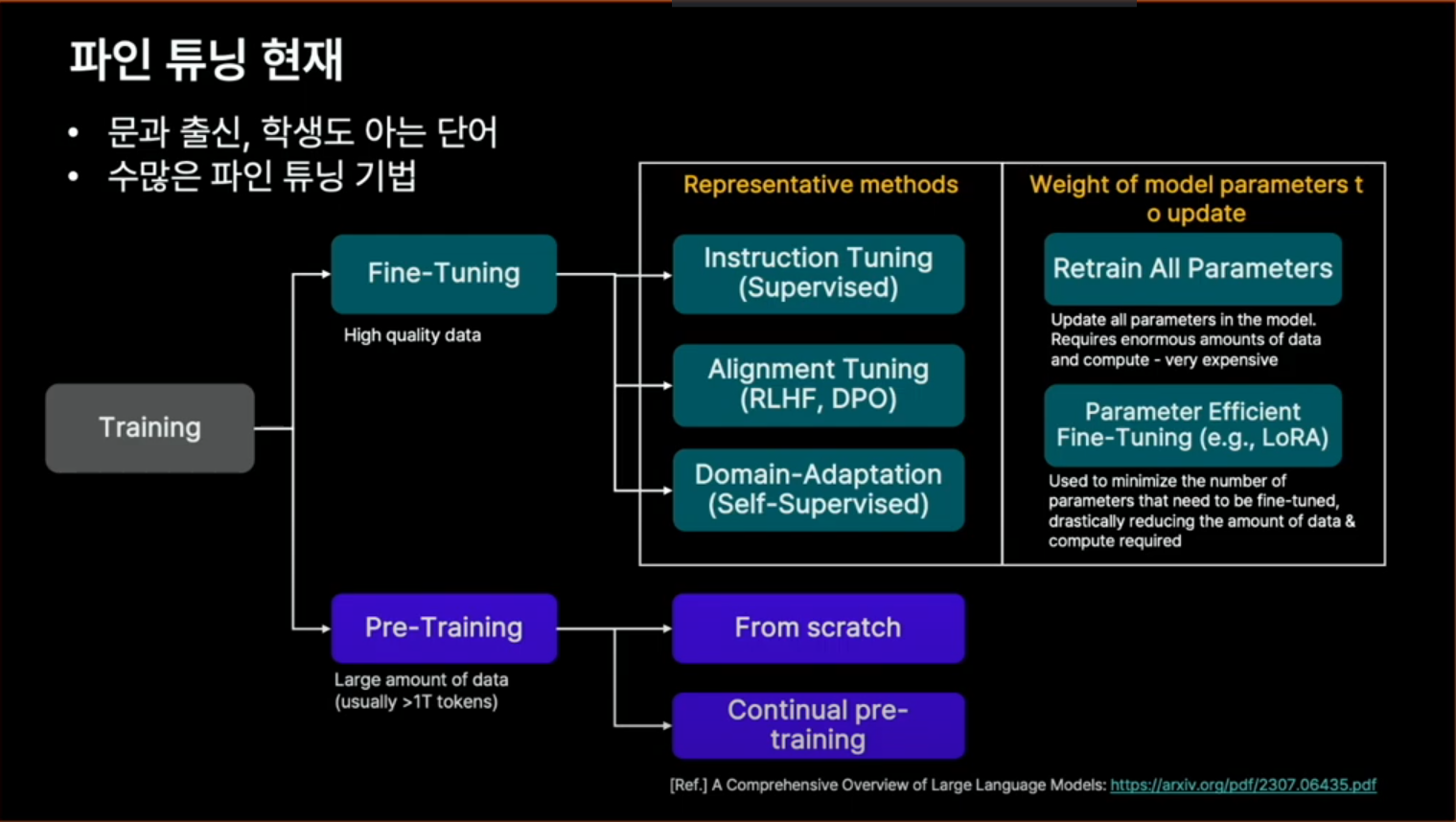 파인 튜닝 현재

• 문과 출신, 학생도 아는 단어
• 수많은 파인 튜닝 기법

Training

Fine-Tuning
High quality data

Pre-Training
Large amount of data (usually >1T tokens)

Representative methods

Instruction Tuning (Supervised)

Alignment Tuning (RLHF, DPO)

Domain-Adaptation (Self-Supervised)

From scratch

Continual pre-training

Weight of model parameters t o update

Retrain All Parameters
Update all parameters in the model. Requires enormous amounts of data and compute - very expensive

Parameter Efficient Fine-Tuning (e.g., LoRA)
Used to minimize the number of parameters that need to be fine-tuned, drastically reducing the amount of data & compute required

[Ref.] A Comprehensive Overview of Large Language Models: https://arxiv.org/pdf/2307.06435.pdf